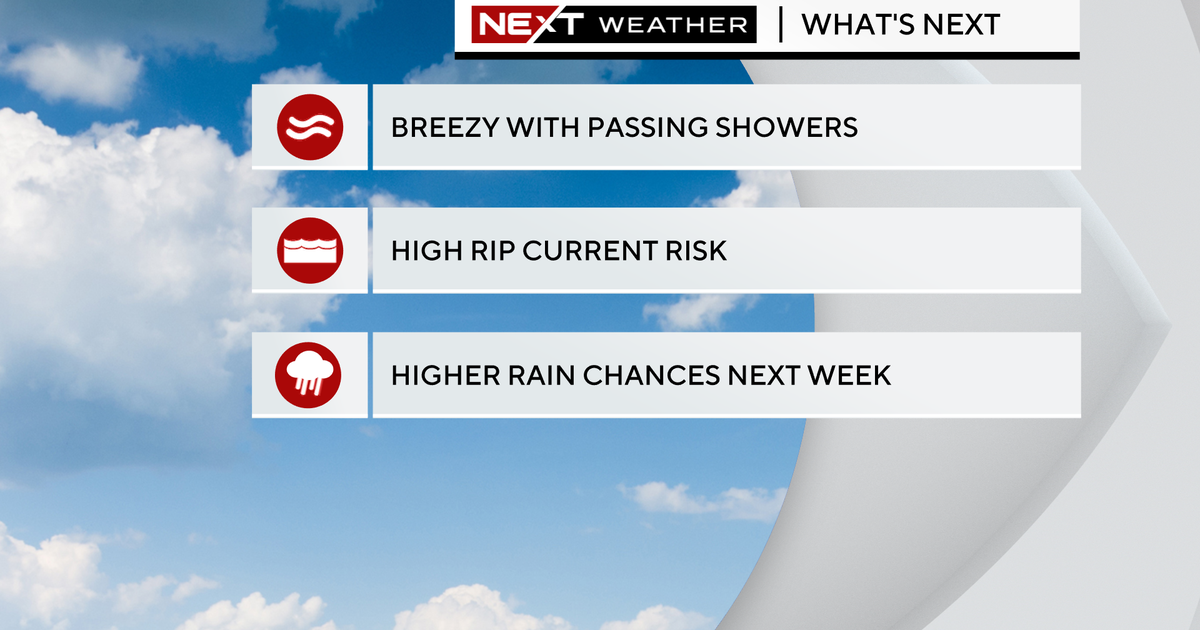 NEXT WEATHER | WHAT'S NEXT

BREEZY WITH PASSING SHOWERS

HIGH RIP CURRENT RISK

HIGHER RAIN CHANCES NEXT WEEK